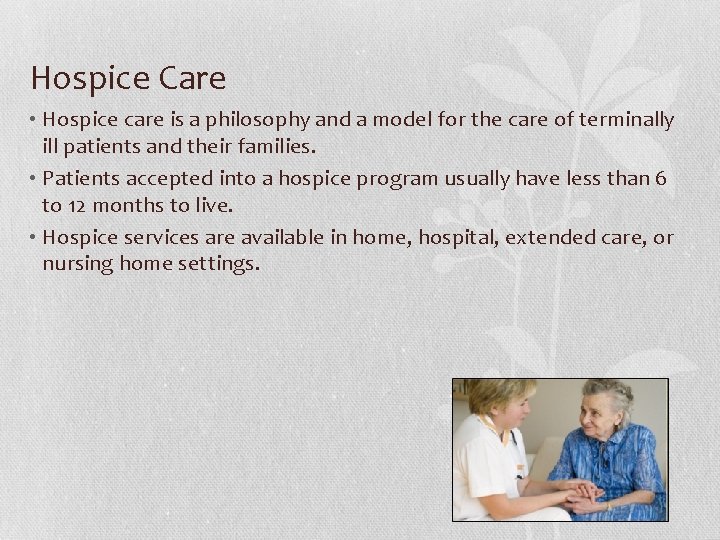 Hospice Care

• Hospice care is a philosophy and a model for the care of terminally ill patients and their families.

• Patients accepted into a hospice program usually have less than 6 to 12 months to live.

• Hospice services are available in home, hospital, extended care, or nursing home settings.